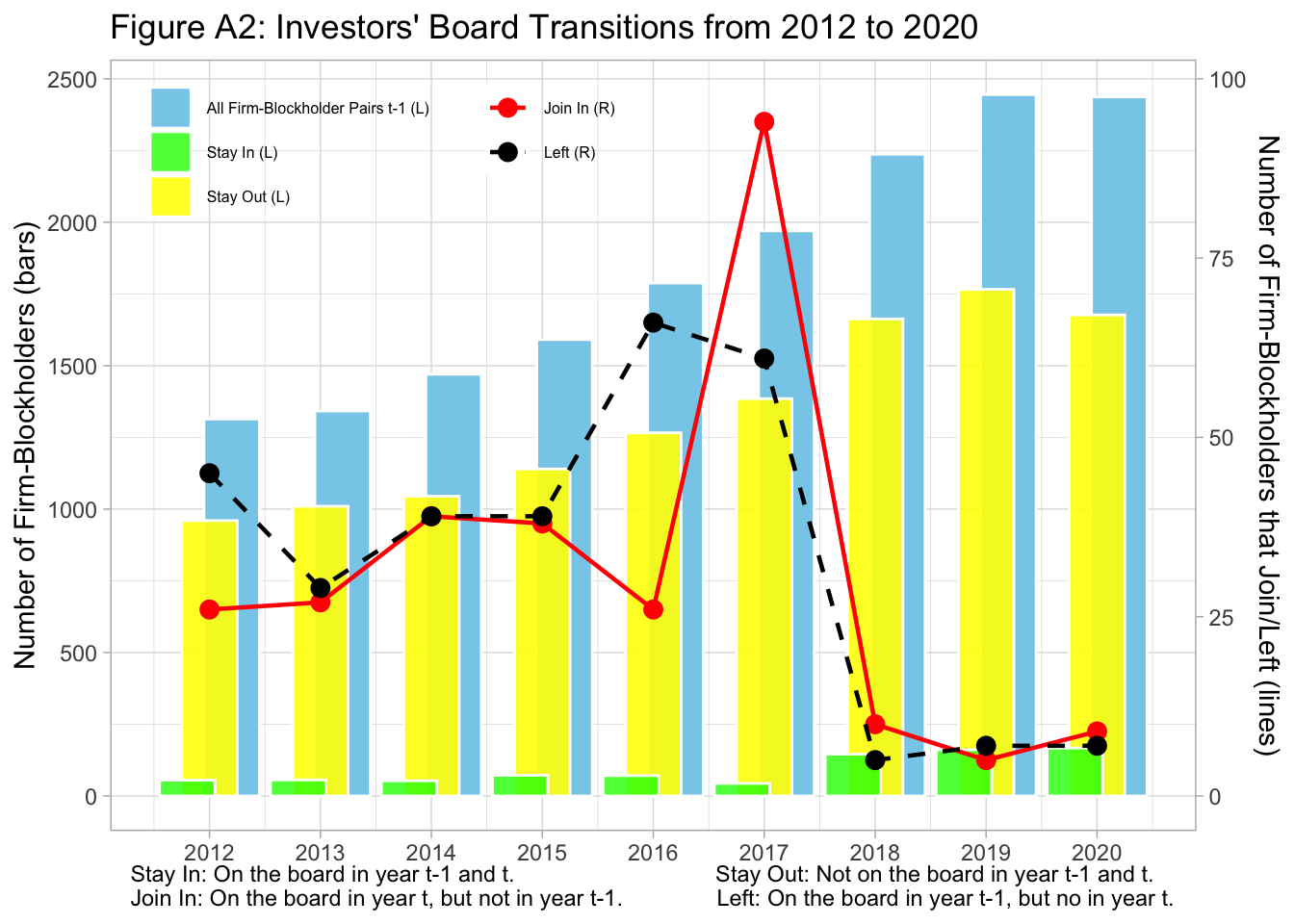 Figure A2: Investors' Board Transitions from 2012 to 2020

All Firm-Blockholder Pairs t-1 (L)
Stay In (L)
Stay Out (L)
Join In (R)
Left (R)

Number of Firm-Blockholders (bars)

2500
2000
1500
1000
500
0

Number of Firm-Blockholders that Join/Left (lines)

100
75
50
25
0

2012 2013 2014 2015 2016 2017 2018 2019 2020

Stay In: On the board in year t-1 and t.
Join In: On the board in year t, but not in year t-1.
Stay Out: Not on the board in year t-1 and t.
Left: On the board in year t-1, but no in year t.